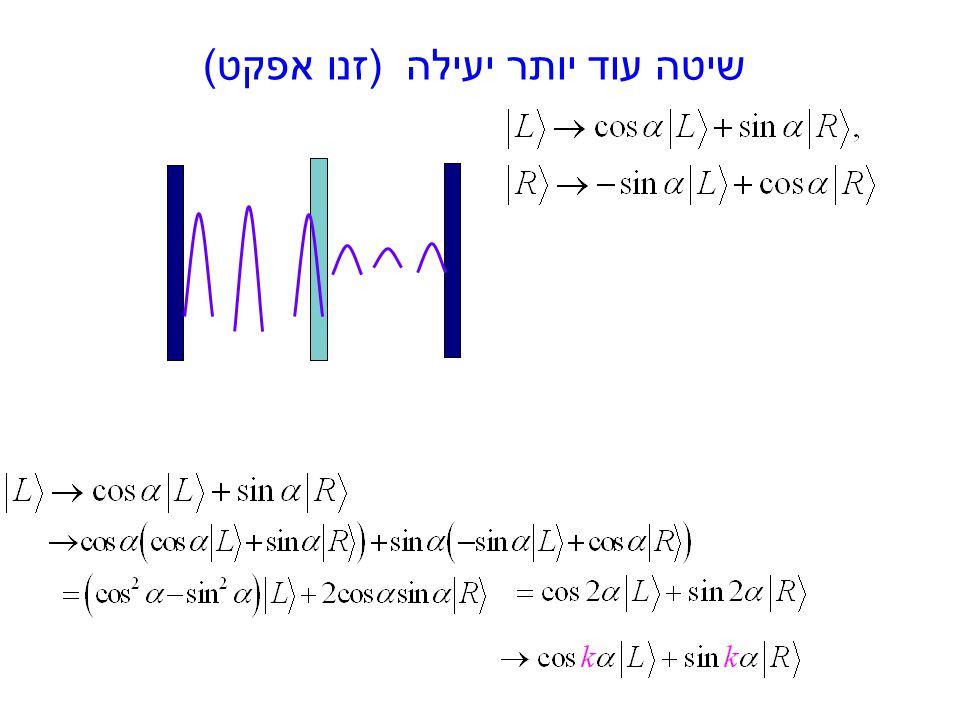 שיטה עוד יותר יעילה (זנו אפקט)

$|L\rangle \rightarrow \cos\alpha|L\rangle + \sin\alpha|R\rangle,$
$|R\rangle \rightarrow -\sin\alpha|L\rangle + \cos\alpha|R\rangle$

$|L\rangle \rightarrow \cos\alpha|L\rangle + \sin\alpha|R\rangle$
$\rightarrow \cos\alpha\left(\cos\alpha|L\rangle + \sin\alpha|R\rangle\right) + \sin\alpha\left(-\sin\alpha|L\rangle + \cos\alpha|R\rangle\right)$
$= \left(\cos^2\alpha - \sin^2\alpha\right)|L\rangle + 2\cos\alpha\sin\alpha|R\rangle$ $= \cos 2\alpha|L\rangle + \sin 2\alpha|R\rangle$

$\rightarrow \cos k\alpha|L\rangle + \sin k\alpha|R\rangle$